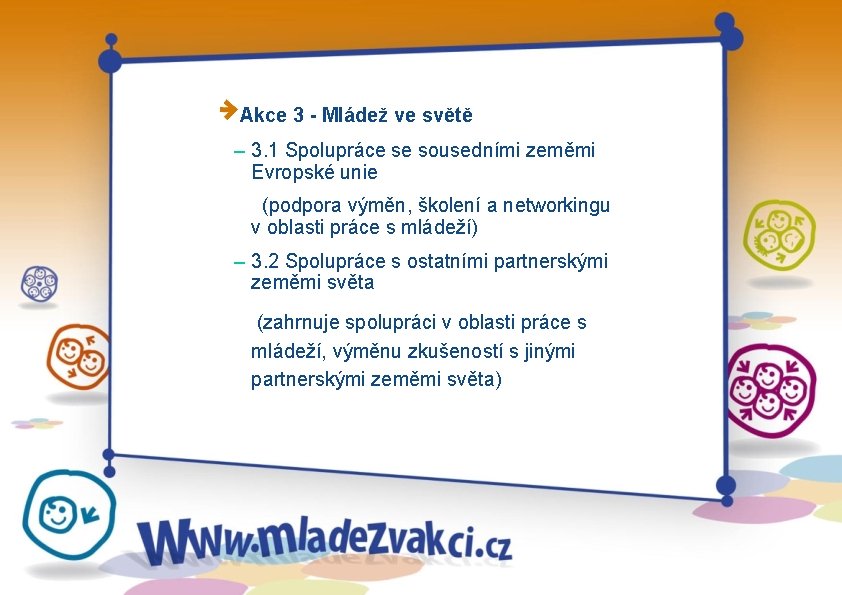 Akce 3 - Mládež ve světě

– 3.1 Spolupráce se sousedními zeměmi Evropské unie

(podpora výměn, školení a networkingu v oblasti práce s mládeží)

– 3.2 Spolupráce s ostatními partnerskými zeměmi světa

(zahrnuje spolupráci v oblasti práce s mládeží, výměnu zkušeností s jinými partnerskými zeměmi světa)

www.mladezvakci.cz